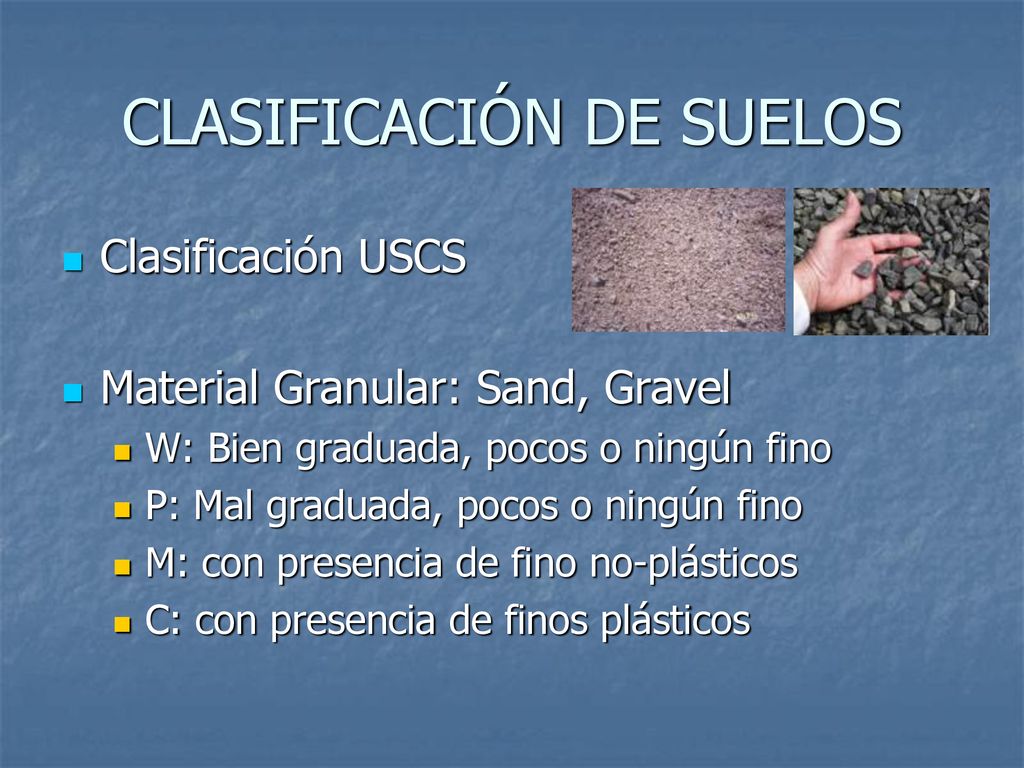 CLASIFICACIÓN DE SUELOS

Clasificación USCS

Material Granular: Sand, Gravel
W: Bien graduada, pocos o ningún fino
P: Mal graduada, pocos o ningún fino
M: con presencia de fino no-plásticos
C: con presencia de finos plásticos